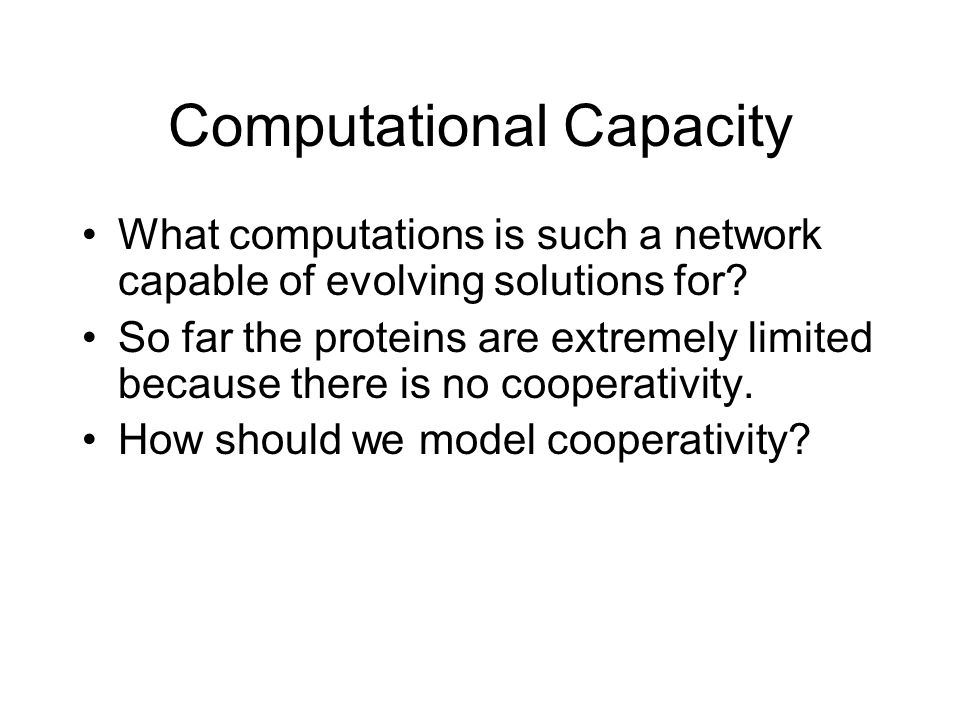 Computational Capacity

• What computations is such a network capable of evolving solutions for?
• So far the proteins are extremely limited because there is no cooperativity.
• How should we model cooperativity?